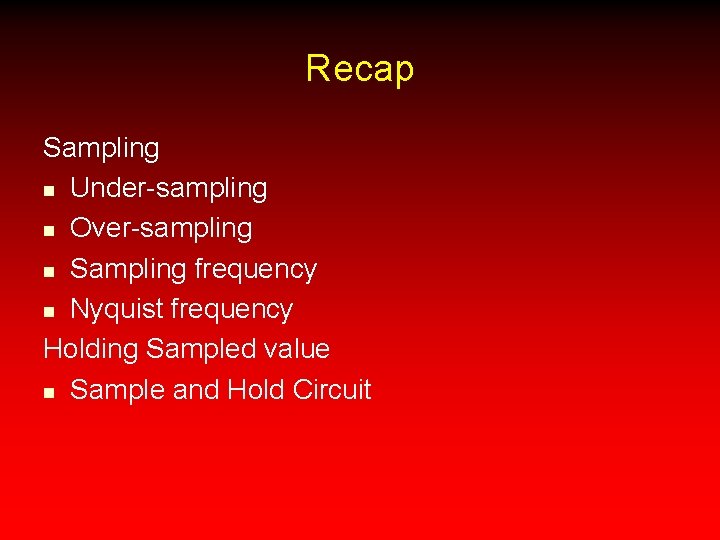 Recap

Sampling
- Under-sampling
- Over-sampling
- Sampling frequency
- Nyquist frequency

Holding Sampled value
- Sample and Hold Circuit